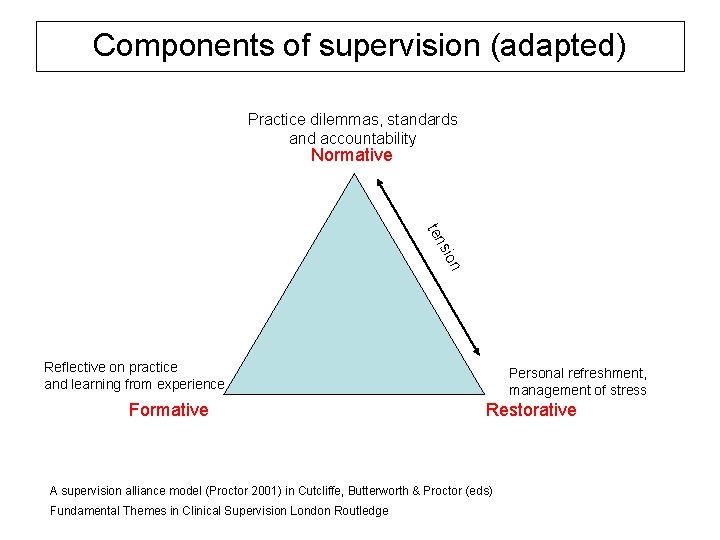 Components of supervision (adapted)

Practice dilemmas, standards and accountability
Normative

tension

Reflective on practice and learning from experience
Formative

Personal refreshment, management of stress
Restorative

A supervision alliance model (Proctor 2001) in Cutcliffe, Butterworth & Proctor (eds)
Fundamental Themes in Clinical Supervision London Routledge